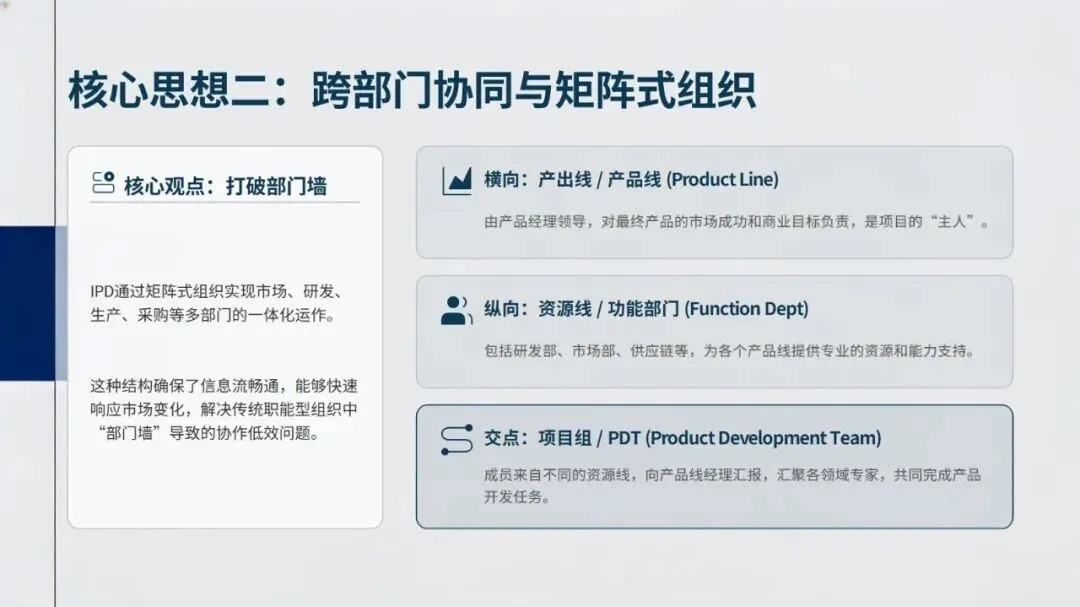 核心思想二：跨部门协同与矩阵式组织

核心观点：打破部门墙

IPD通过矩阵式组织实现市场、研发、生产、采购等多部门的一体化运作。

这种结构确保了信息流畅通，能够快速响应市场变化，解决传统职能型组织中“部门墙”导致的协作低效问题。

横向：产出线 / 产品线 (Product Line)

由产品经理领导，对最终产品的市场成功和商业目标负责，是项目的“主人”。

纵向：资源线 / 功能部门 (Function Dept)

包括研发部、市场部、供应链等，为各个产品线提供专业的资源和能力支持。

交点：项目组 / PDT (Product Development Team)

成员来自不同的资源线，向产品线经理汇报，汇聚各领域专家，共同完成产品开发任务。